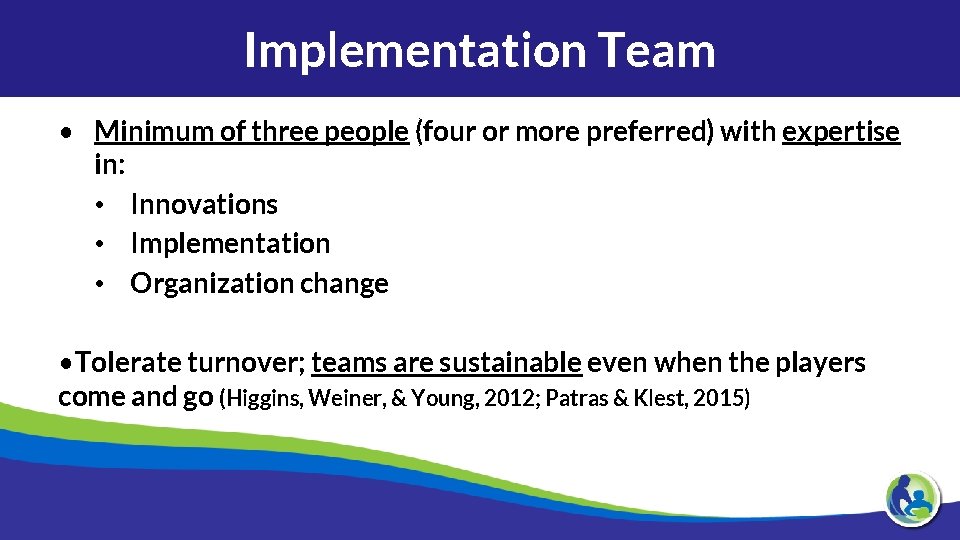 Implementation Team

• Minimum of three people (four or more preferred) with expertise in:
• Innovations
• Implementation
• Organization change

•Tolerate turnover; teams are sustainable even when the players come and go (Higgins, Weiner, & Young, 2012; Patras & Klest, 2015)